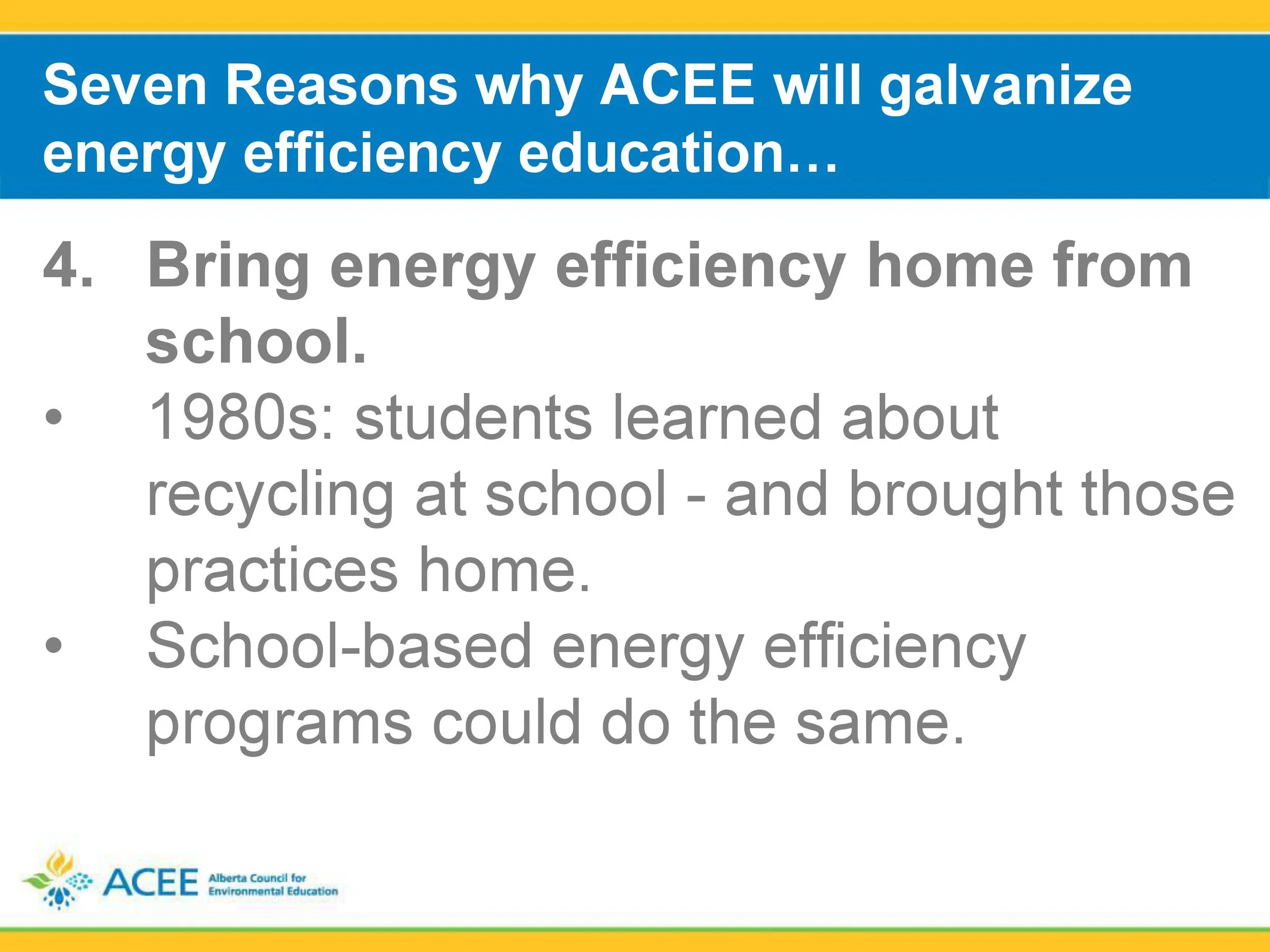 Seven Reasons why ACEE will galvanize energy efficiency education…

4. Bring energy efficiency home from school.

• 1980s: students learned about recycling at school - and brought those practices home.

• School-based energy efficiency programs could do the same.

ACEE Alberta Council for Environmental Education